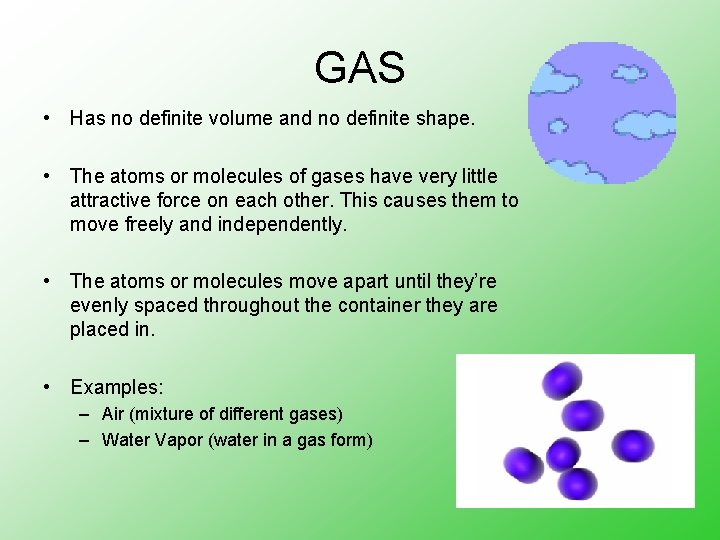 GAS

• Has no definite volume and no definite shape.

• The atoms or molecules of gases have very little attractive force on each other. This causes them to move freely and independently.

• The atoms or molecules move apart until they're evenly spaced throughout the container they are placed in.

• Examples:
– Air (mixture of different gases)
– Water Vapor (water in a gas form)